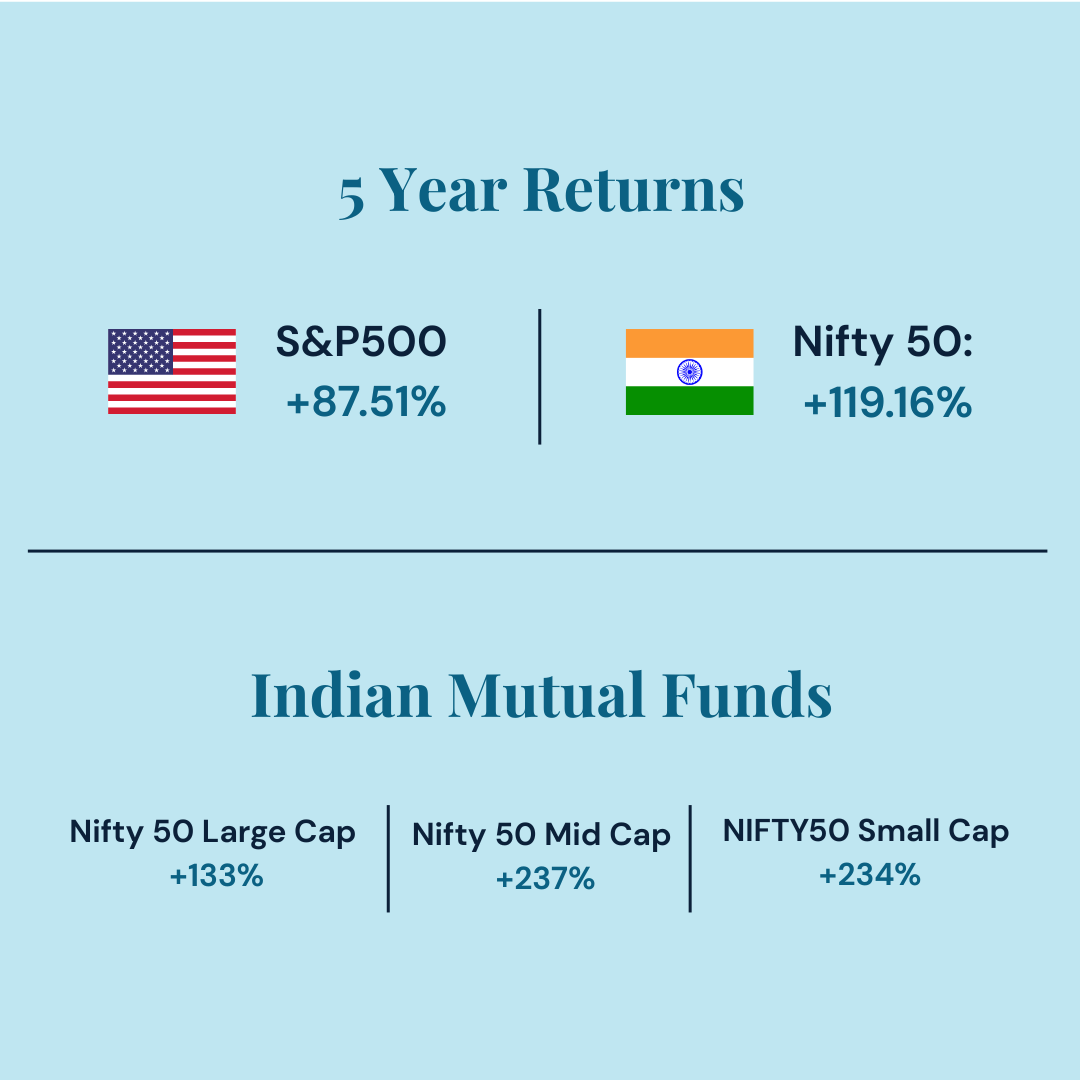 5 Year Returns

S&P500
+87.51%

Nifty 50:
+119.16%

Indian Mutual Funds

Nifty 50 Large Cap
+133%

Nifty 50 Mid Cap
+237%

NIFTY50 Small Cap
+234%